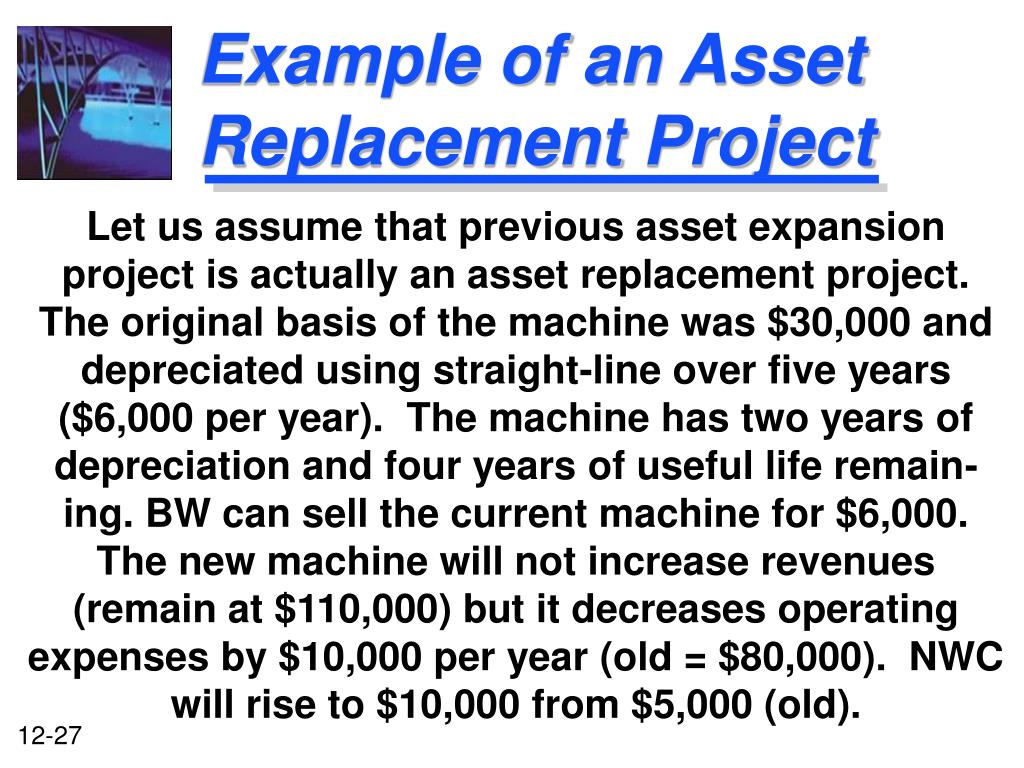 Example of an Asset Replacement Project

Let us assume that previous asset expansion project is actually an asset replacement project. The original basis of the machine was \$30,000 and depreciated using straight-line over five years (\$6,000 per year). The machine has two years of depreciation and four years of useful life remaining. BW can sell the current machine for \$6,000. The new machine will not increase revenues (remain at \$110,000) but it decreases operating expenses by \$10,000 per year (old = \$80,000). NWC will rise to \$10,000 from \$5,000 (old).

12-27